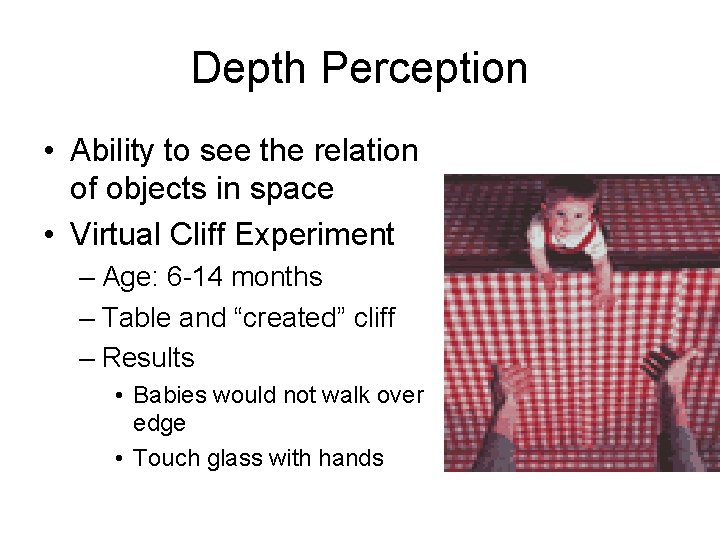 Depth Perception

• Ability to see the relation of objects in space
• Virtual Cliff Experiment
– Age: 6-14 months
– Table and “created” cliff
– Results
• Babies would not walk over edge
• Touch glass with hands